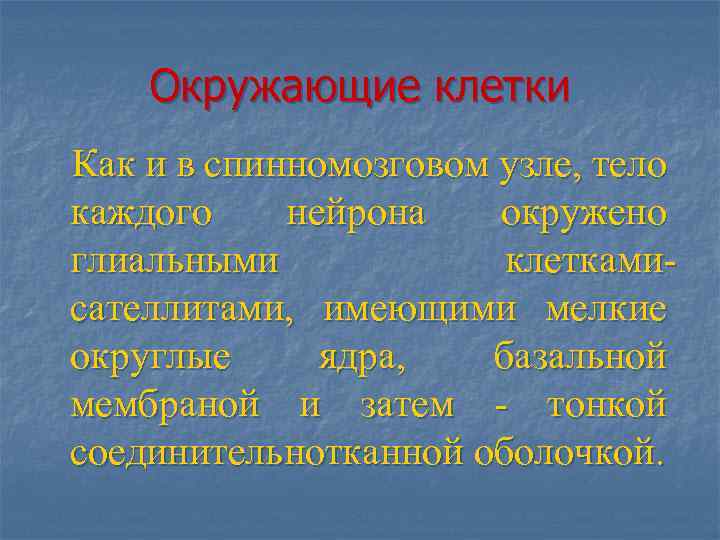 Окружающие клетки

Как и в спинномозговом узле, тело каждого нейрона окружено глиальными клетками-сателлитами, имеющими мелкие округлые ядра, базальной мембраной и затем - тонкой соединительнотканной оболочкой.